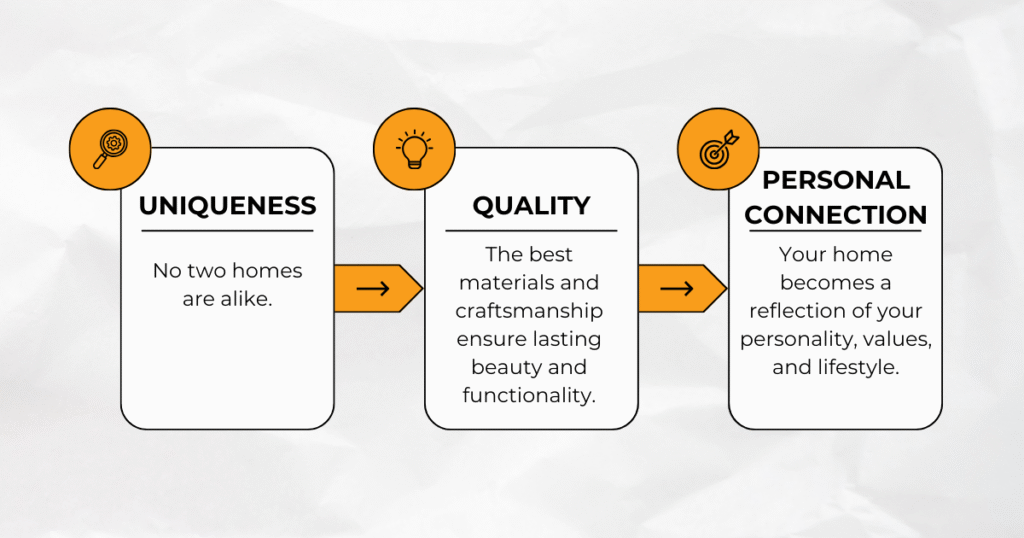 UNIQUENESS

No two homes are alike.

QUALITY

The best materials and craftsmanship ensure lasting beauty and functionality.

PERSONAL CONNECTION

Your home becomes a reflection of your personality, values, and lifestyle.